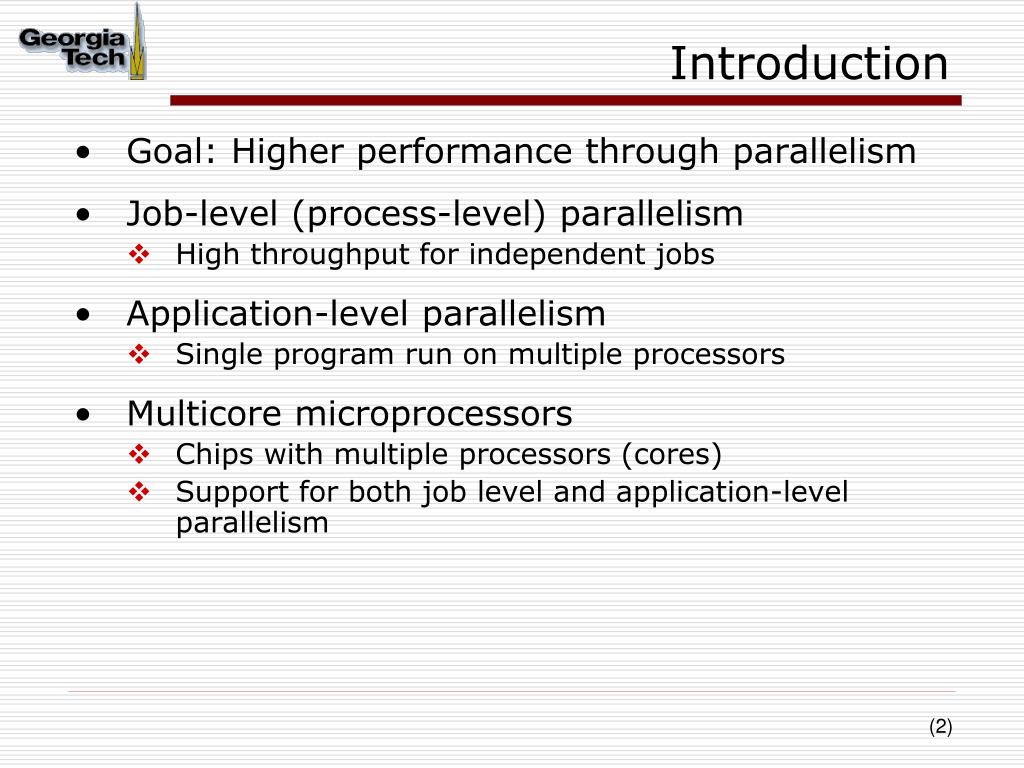 Georgia Tech

Introduction

• Goal: Higher performance through parallelism

• Job-level (process-level) parallelism
 ❖ High throughput for independent jobs

• Application-level parallelism
 ❖ Single program run on multiple processors

• Multicore microprocessors
 ❖ Chips with multiple processors (cores)
 ❖ Support for both job level and application-level parallelism

(2)